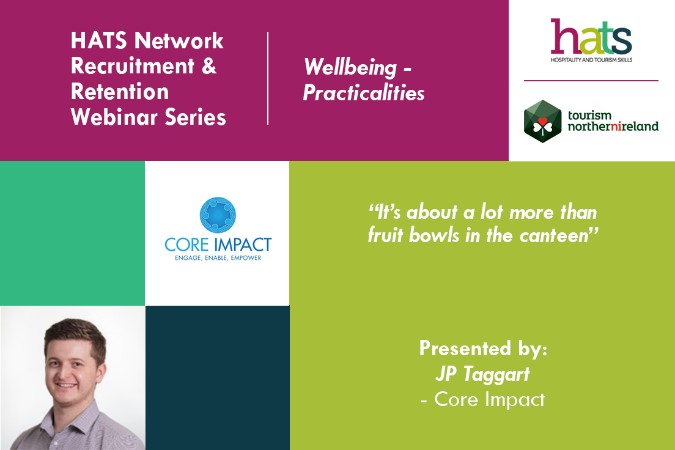 HATS Network Recruitment & Retention Webinar Series

Wellbeing - Practicalities

hats
HOSPITALITY AND TOURISM SKILLS

tourism northernireland

CORE IMPACT
ENGAGE, ENABLE, EMPOWER

"It's about a lot more than fruit bowls in the canteen"

Presented by:
JP Taggart
- Core Impact